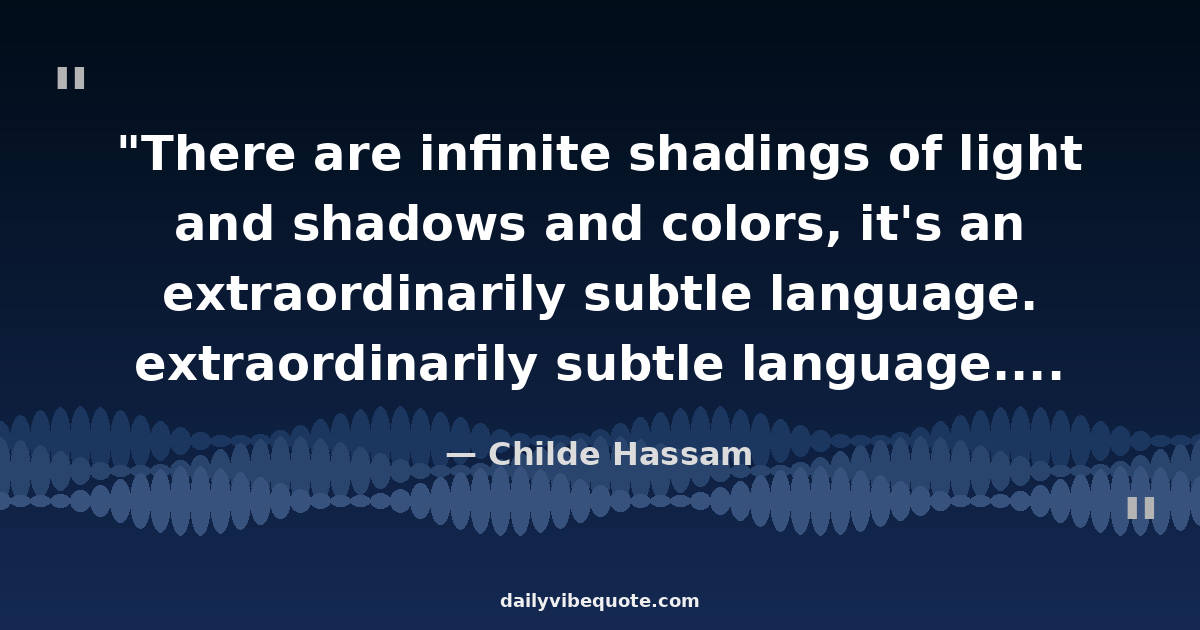 "

"There are infinite shadings of light and shadows and colors, it's an extraordinarily subtle language. extraordinarily subtle language....

— Childe Hassam

"

dailyvibequote.com